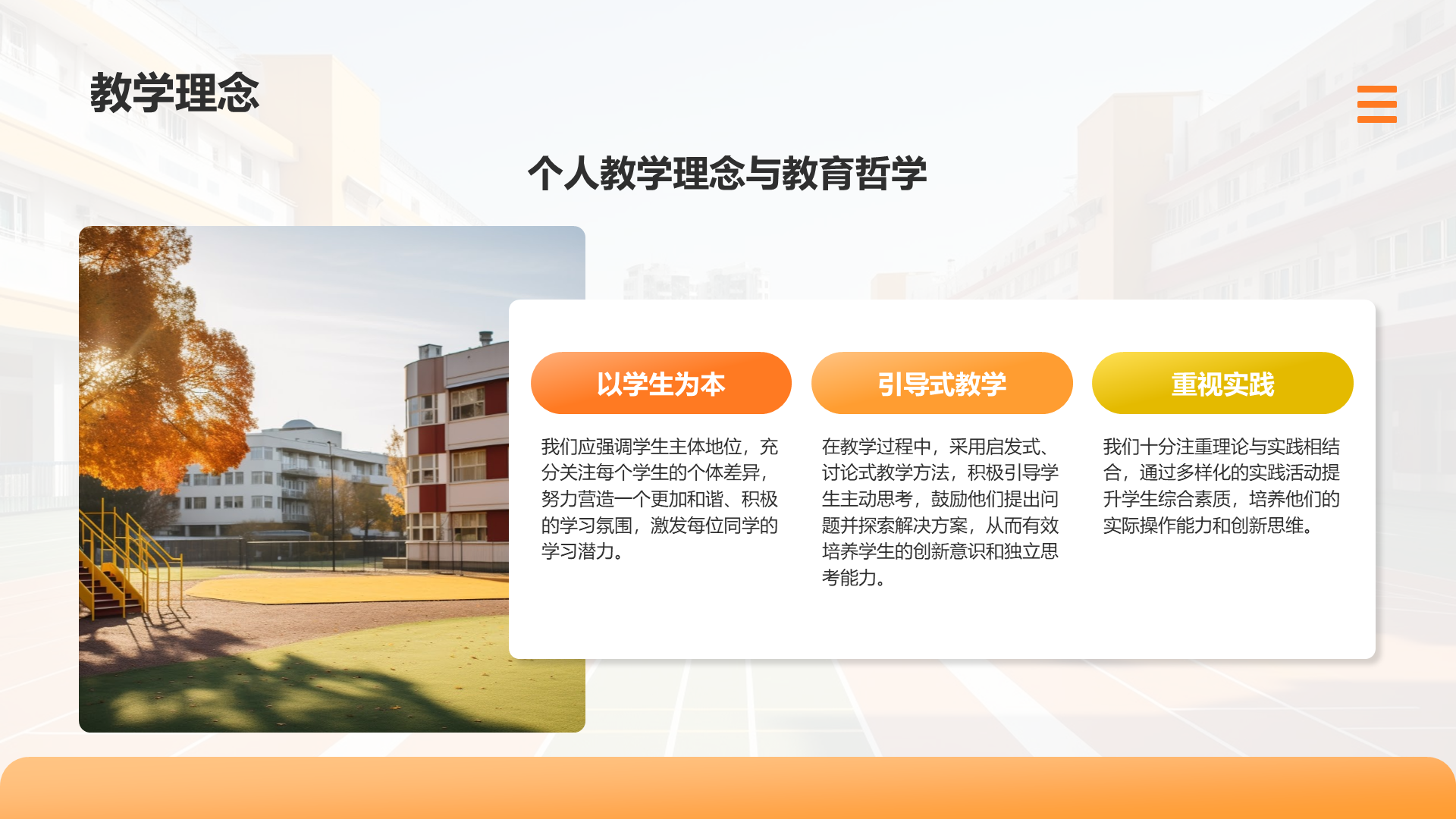 教学理念

个人教学理念与教育哲学

以学生为本

我们应强调学生主体地位，充分关注每个学生的个体差异，努力营造一个更加和谐、积极的学习氛围，激发每位同学的学习潜力。

引导式教学

在教学过程中，采用启发式、讨论式教学方法，积极引导学生主动思考，鼓励他们提出问题并探索解决方案，从而有效培养学生的创新意识和独立思考能力。

重视实践

我们十分注重理论与实践相结合，通过多样化的实践活动提升学生综合素质，培养他们的实际操作能力和创新思维。